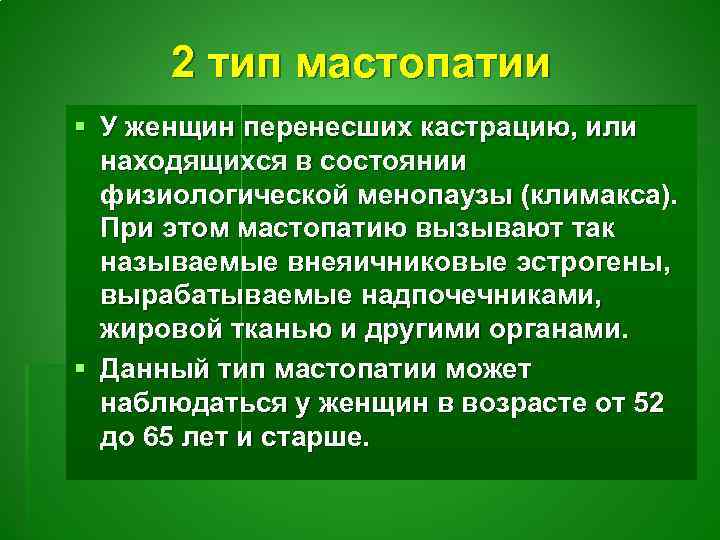 2 тип мастопатии

▪ У женщин перенесших кастрацию, или находящихся в состоянии физиологической менопаузы (климакса). При этом мастопатию вызывают так называемые внеяичниковые эстрогены, вырабатываемые надпочечниками, жировой тканью и другими органами.

▪ Данный тип мастопатии может наблюдаться у женщин в возрасте от 52 до 65 лет и старше.